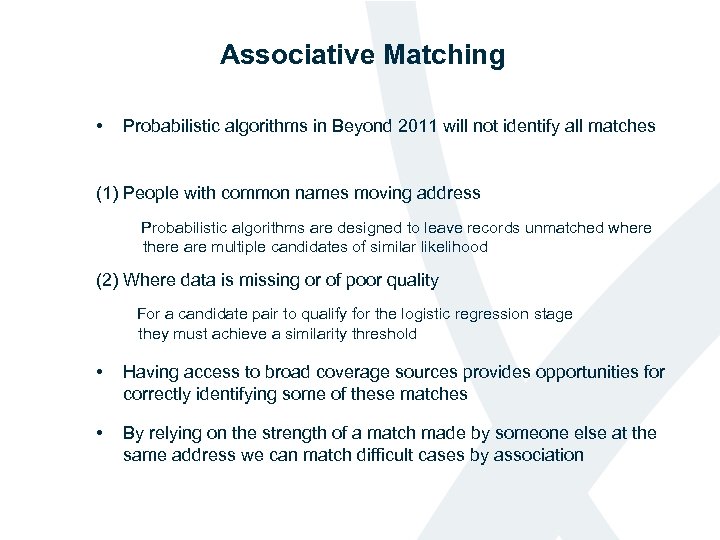 Associative Matching

• Probabilistic algorithms in Beyond 2011 will not identify all matches

(1) People with common names moving address

Probabilistic algorithms are designed to leave records unmatched where there are multiple candidates of similar likelihood

(2) Where data is missing or of poor quality

For a candidate pair to qualify for the logistic regression stage they must achieve a similarity threshold

• Having access to broad coverage sources provides opportunities for correctly identifying some of these matches

• By relying on the strength of a match made by someone else at the same address we can match difficult cases by association